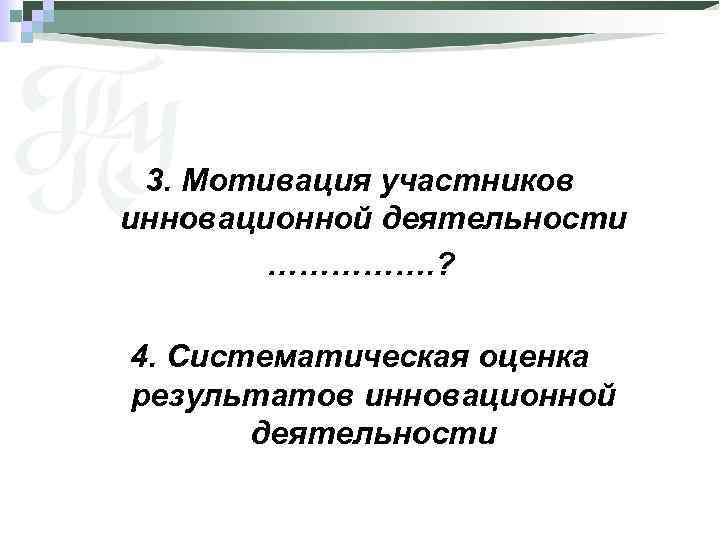 3. Мотивация участников инновационной деятельности

……………?

4. Систематическая оценка результатов инновационной деятельности